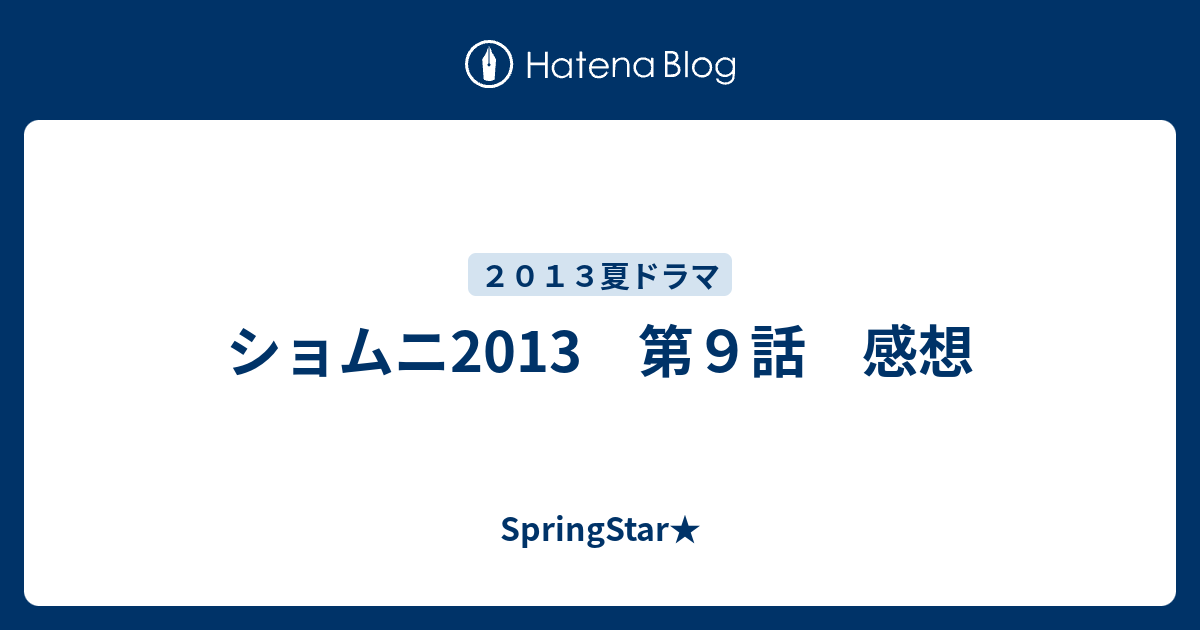 Hatena Blog

２０１３夏ドラマ

ショムニ2013　第９話　感想

SpringStar★